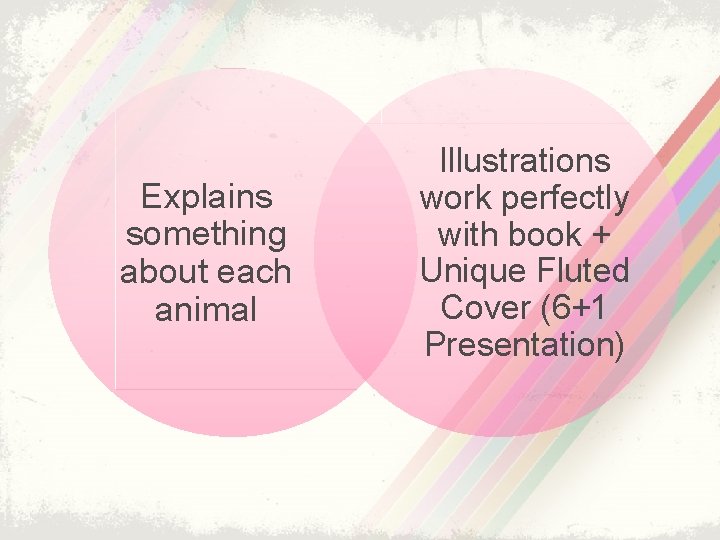 Explains something about each animal

Illustrations work perfectly with book + Unique Fluted Cover (6+1 Presentation)